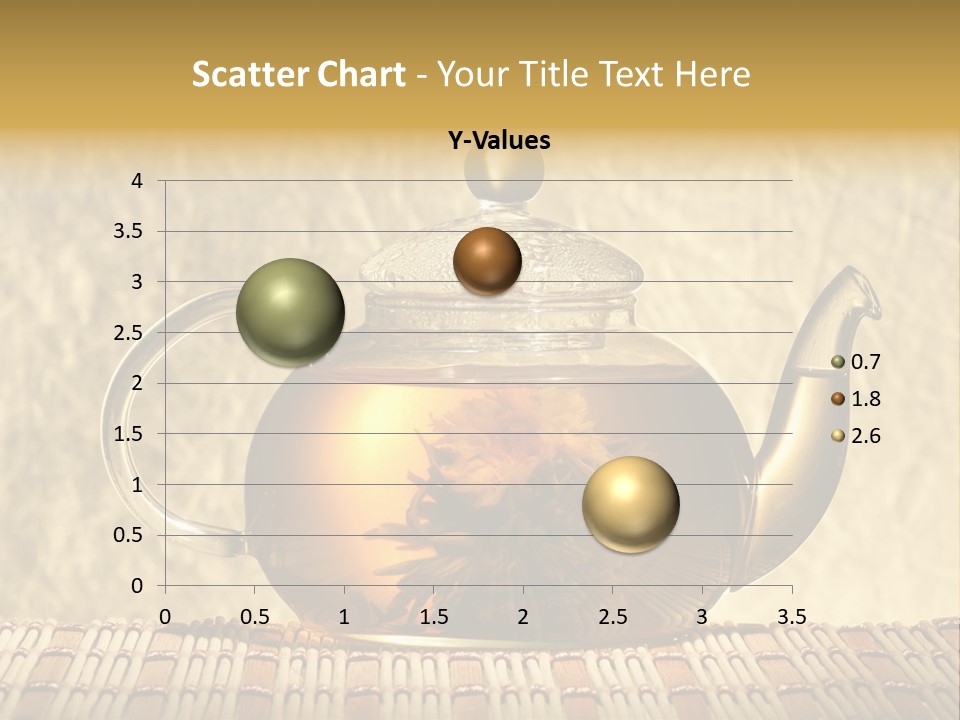 Scatter Chart - Your Title Text Here

Y-Values

4
3.5
3
2.5
2
1.5
1
0.5
0

0 0.5 1 1.5 2 2.5 3 3.5

0.7
1.8
2.6